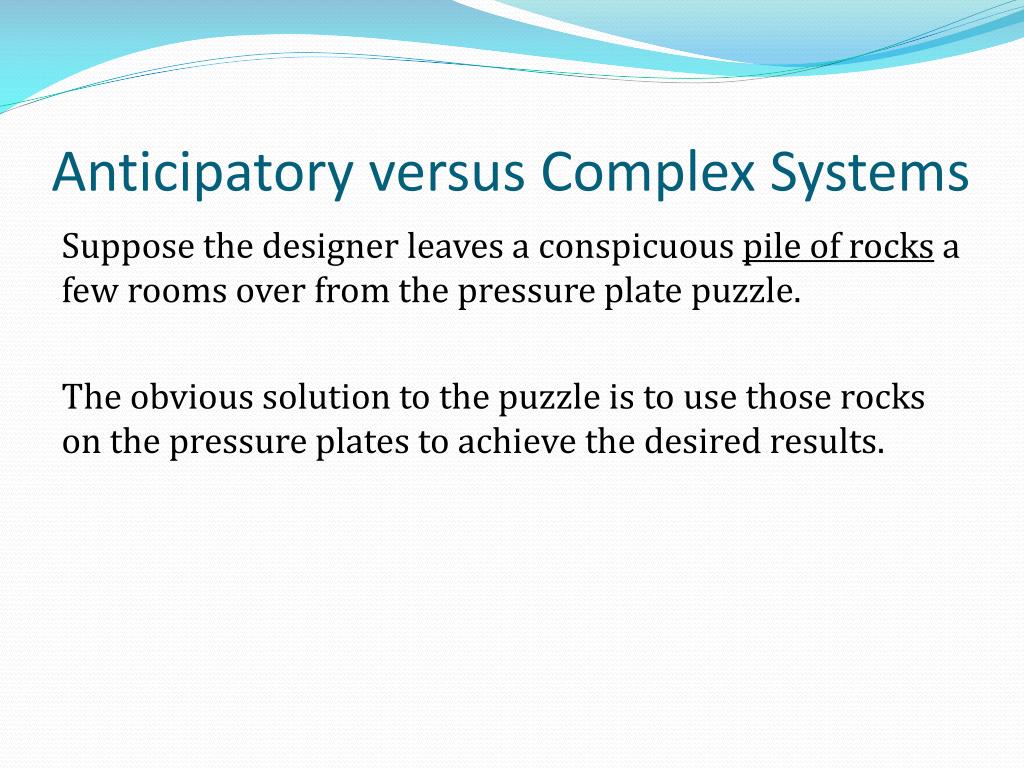 Anticipatory versus Complex Systems

Suppose the designer leaves a conspicuous pile of rocks a few rooms over from the pressure plate puzzle.

The obvious solution to the puzzle is to use those rocks on the pressure plates to achieve the desired results.